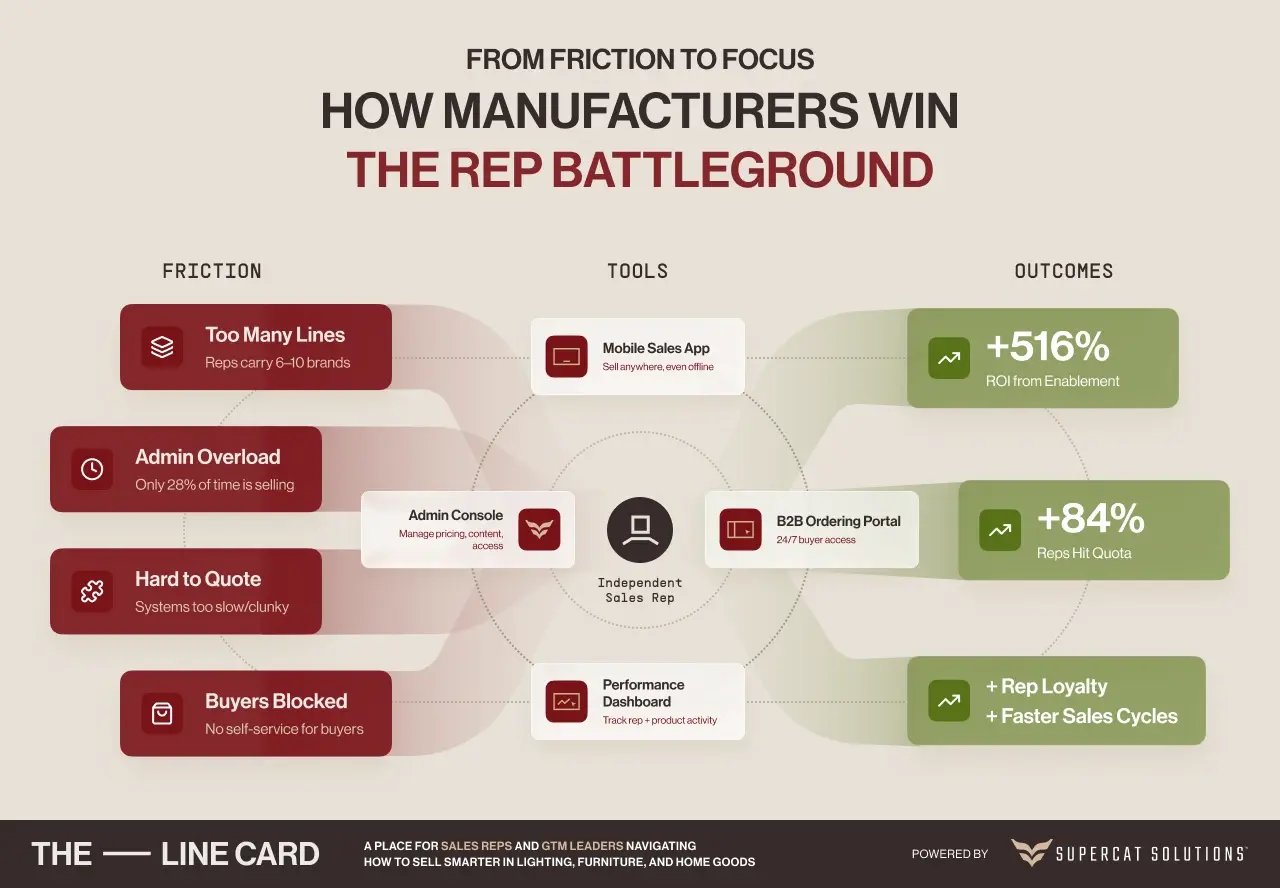 FROM FRICTION TO FOCUS
HOW MANUFACTURERS WIN
THE REP BATTLEGROUND

FRICTION

Too Many Lines
Reps carry 6–10 brands

Admin Overload
Only 28% of time is selling

Hard to Quote
Systems too slow/clunky

Buyers Blocked
No self-service for buyers

TOOLS

Mobile Sales App
Sell anywhere, even offline

Admin Console
Manage pricing, content, access

Independent Sales Rep

B2B Ordering Portal
24/7 buyer access

Performance Dashboard
Track rep + product activity

OUTCOMES

+516%
ROI from Enablement

+84%
Reps Hit Quota

+ Rep Loyalty
+ Faster Sales Cycles

THE — LINE CARD

A PLACE FOR SALES REPS AND GTM LEADERS NAVIGATING HOW TO SELL SMARTER IN LIGHTING, FURNITURE, AND HOME GOODS

POWERED BY SUPERCAT SOLUTIONS